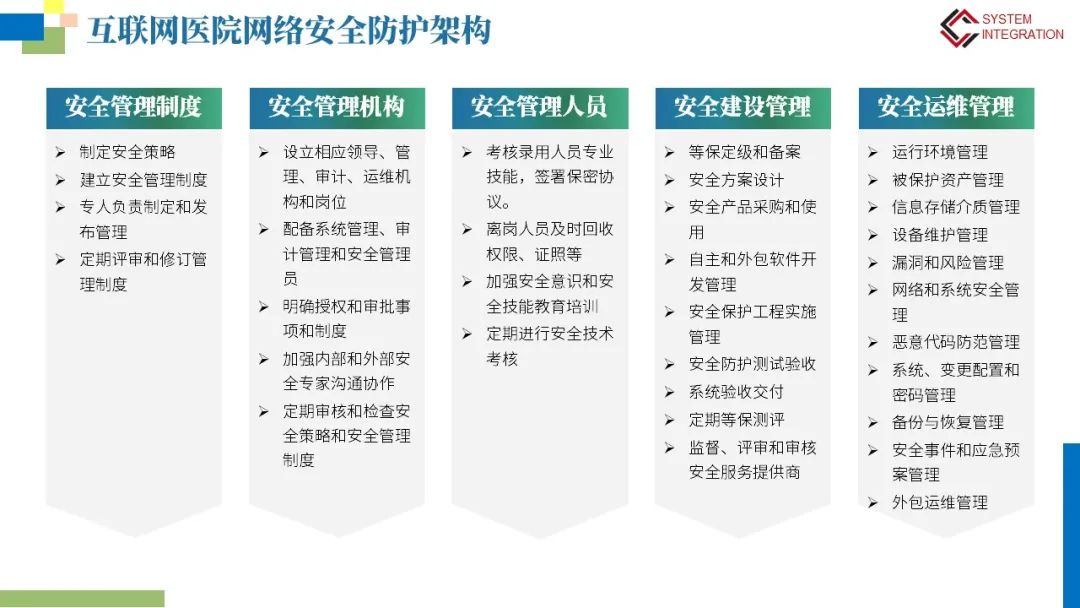 互联网医院网络安全防护架构

SYSTEM INTEGRATION

安全管理制度

➢ 制定安全策略
➢ 建立安全管理制度
➢ 专人负责制定和发布管理
➢ 定期评审和修订管理制度

安全管理机构

➢ 设立相应领导、管理、审计、运维机构和岗位
➢ 配备系统管理、审计管理和安全管理员
➢ 明确授权和审批事项和制度
➢ 加强内部和外部安全专家沟通协作
➢ 定期审核和检查安全策略和安全管理制度

安全管理人员

➢ 考核录用人员专业技能，签署保密协议。
➢ 离岗人员及时回收权限、证照等
➢ 加强安全意识和安全技能教育培训
➢ 定期进行安全技术考核

安全建设管理

➢ 等保定级和备案
➢ 安全方案设计
➢ 安全产品采购和使用
➢ 自主和外包软件开发管理
➢ 安全保护工程实施管理
➢ 安全防护测试验收
➢ 系统验收交付
➢ 定期等保测评
➢ 监督、评审和审核安全服务提供商

安全运维管理

➢ 运行环境管理
➢ 被保护资产管理
➢ 信息存储介质管理
➢ 设备维护管理
➢ 漏洞和风险管理
➢ 网络和系统安全管理
➢ 恶意代码防范管理
➢ 系统、变更配置和密码管理
➢ 备份与恢复管理
➢ 安全事件和应急预案管理
➢ 外包运维管理